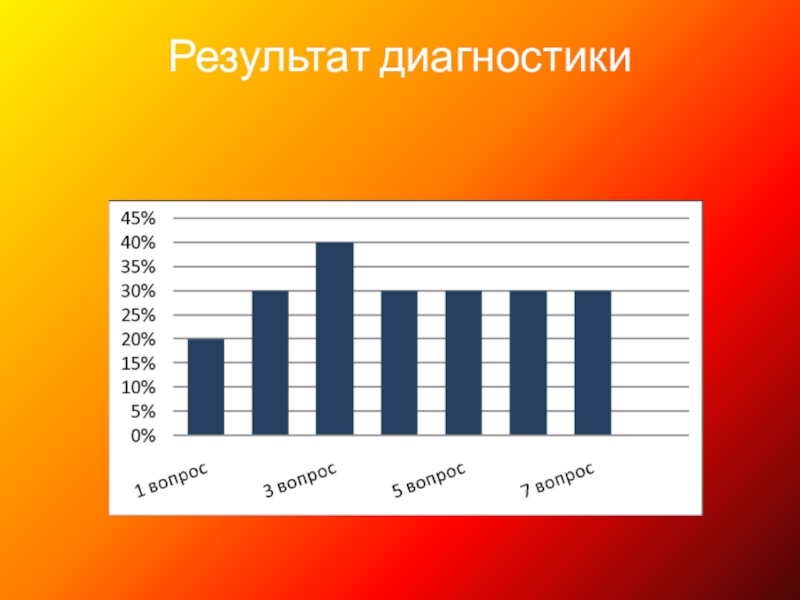 Результат диагностики

45%
40%
35%
30%
25%
20%
15%
10%
5%
0%

1 вопрос
3 вопрос
5 вопрос
7 вопрос